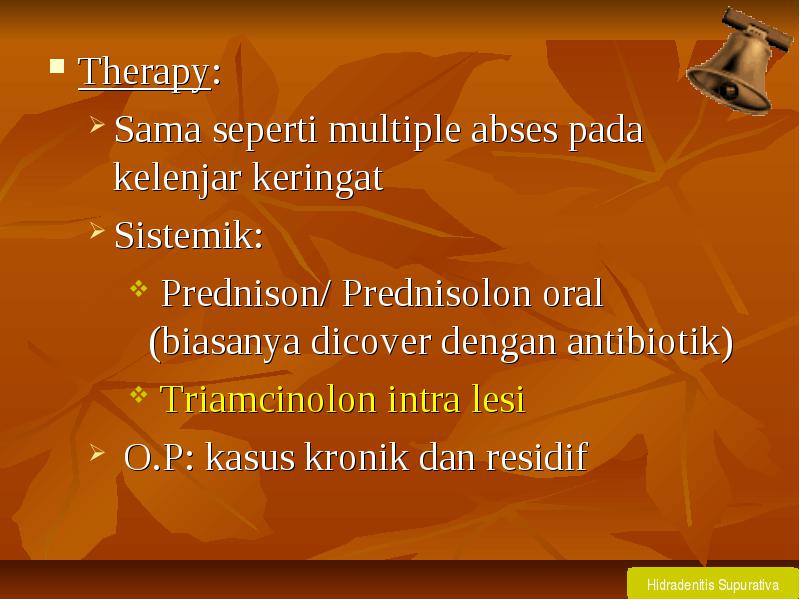 Therapy:

Sama seperti multiple abses pada kelenjar keringat

Sistemik:

Prednison/ Prednisolon oral (biasanya dicover dengan antibiotik)

Triamcinolon intra lesi

O.P: kasus kronik dan residif

Hidradenitis Supurativa